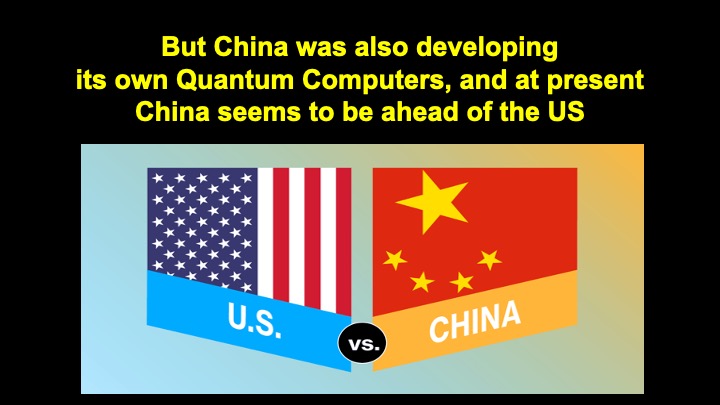 But China was also developing its own Quantum Computers, and at present China seems to be ahead of the US

U.S.

vs.

CHINA